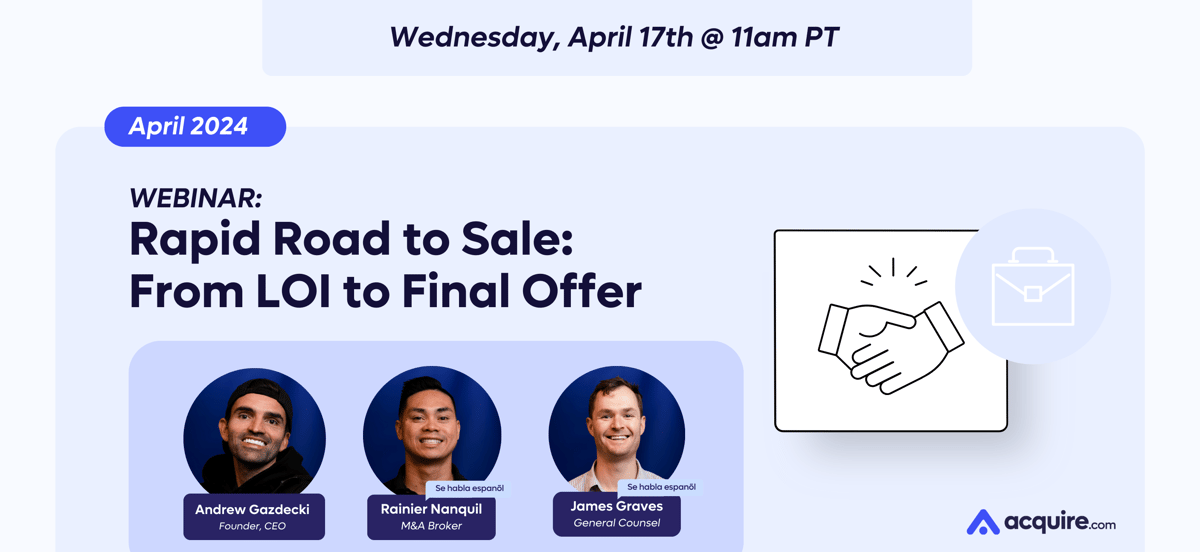 Wednesday, April 17th @ 11am PT

April 2024

WEBINAR:
Rapid Road to Sale: From LOI to Final Offer

Andrew Gazdecki
Founder, CEO

Se habla espanõl
Rainier Nanquil
M&A Broker

Se habla espanõl
James Graves
General Counsel

acquire.com